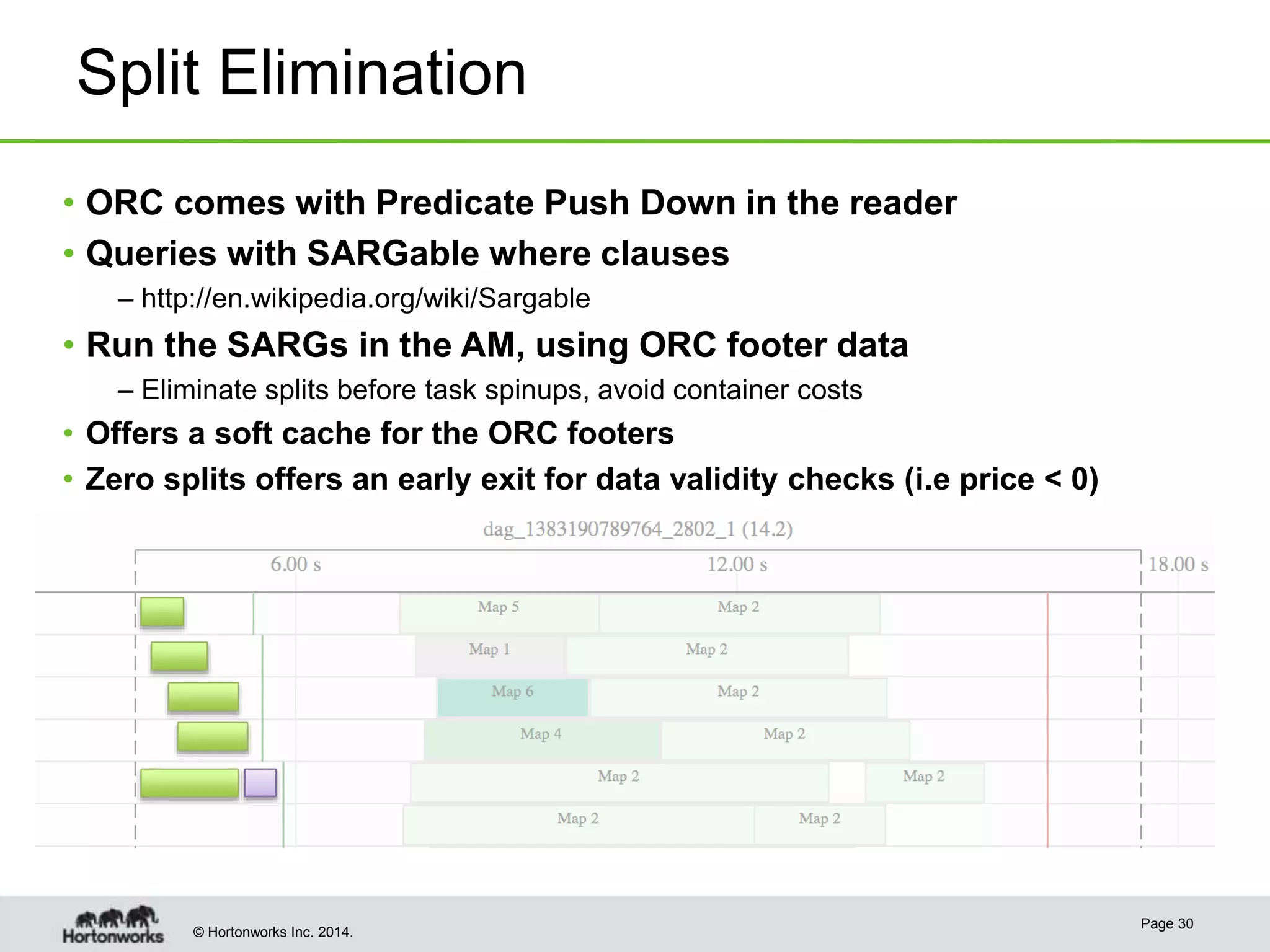 Split Elimination

• ORC comes with Predicate Push Down in the reader
• Queries with SARGable where clauses
– http://en.wikipedia.org/wiki/Sargable
• Run the SARGs in the AM, using ORC footer data
– Eliminate splits before task spinups, avoid container costs
• Offers a soft cache for the ORC footers
• Zero splits offers an early exit for data validity checks (i.e price < 0)

dag_1383190789764_2802_1 (14.2)

6.00 s
12.00 s
18.00 s

Map 5
Map 2
Map 1
Map 2
Map 6
Map 2
Map 4
Map 2
Map 2
Map 2
Map 2
Map 2

Hortonworks
© Hortonworks Inc. 2014.
Page 30